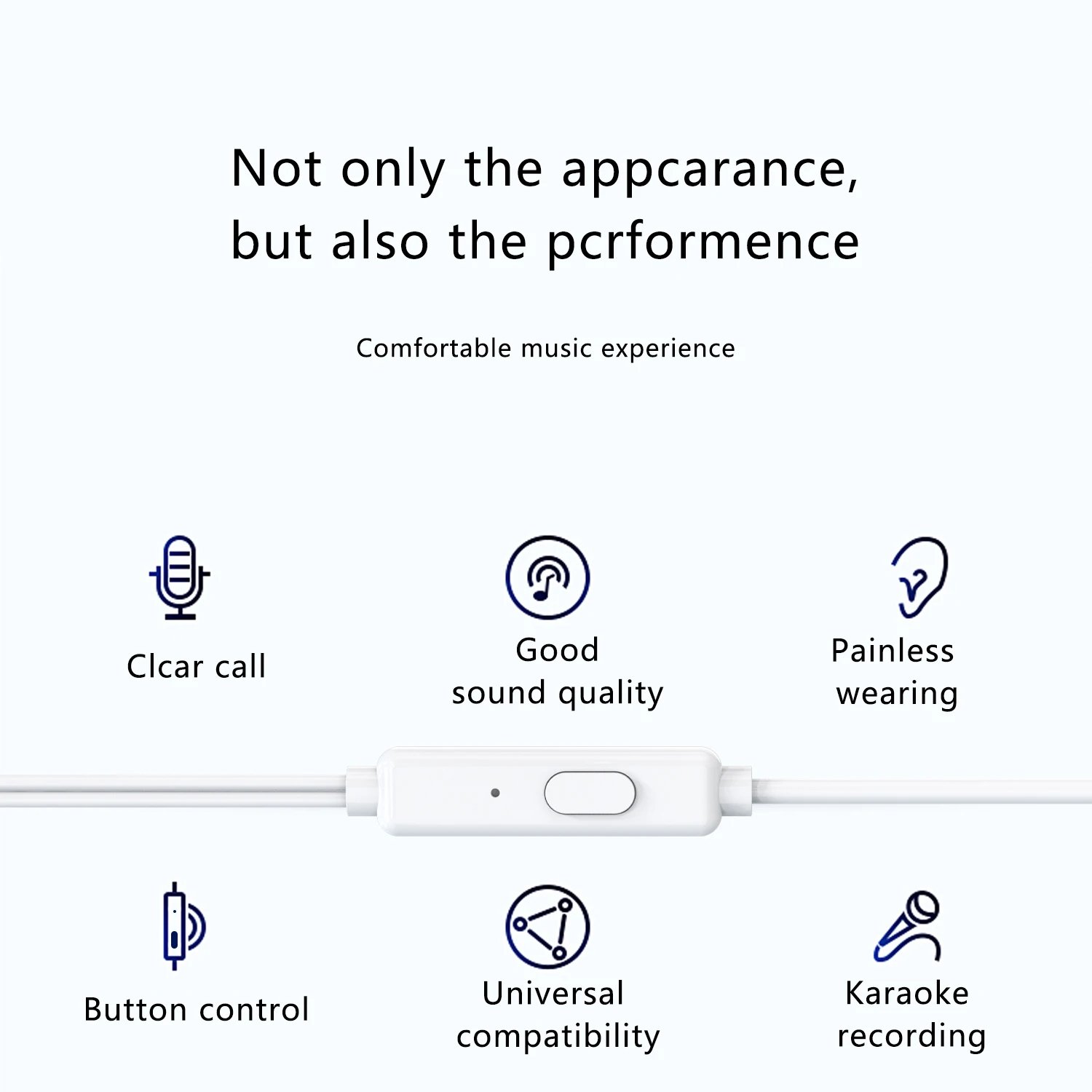 Not only the appcarance, but also the pcrformence

Comfortable music experience

Clcar call

Good sound quality

Painless wearing

Button control

Universal compatibility

Karaoke recording